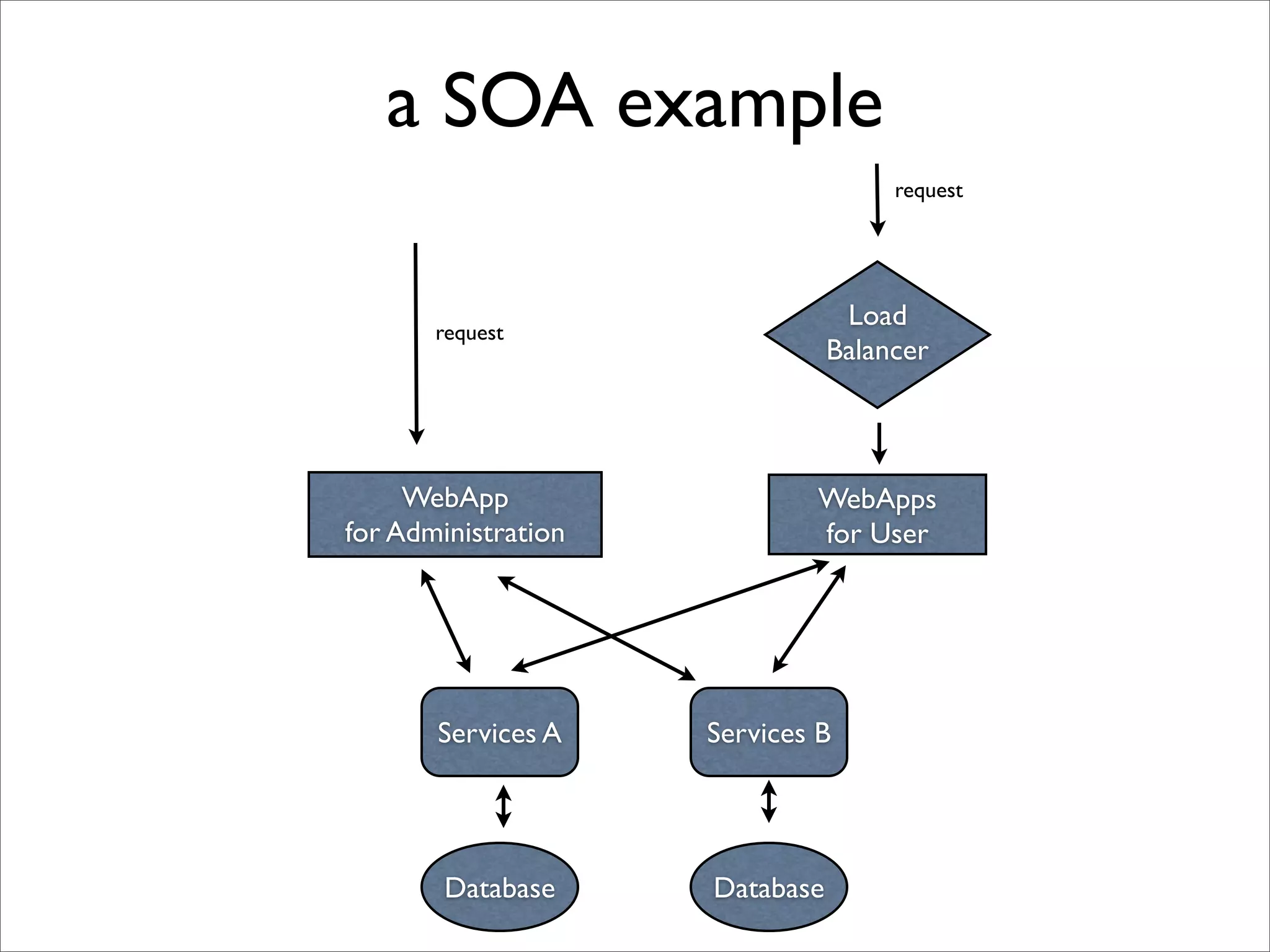 a SOA example

request

request

Load Balancer

WebApp for Administration

WebApps for User

Services A

Services B

Database

Database